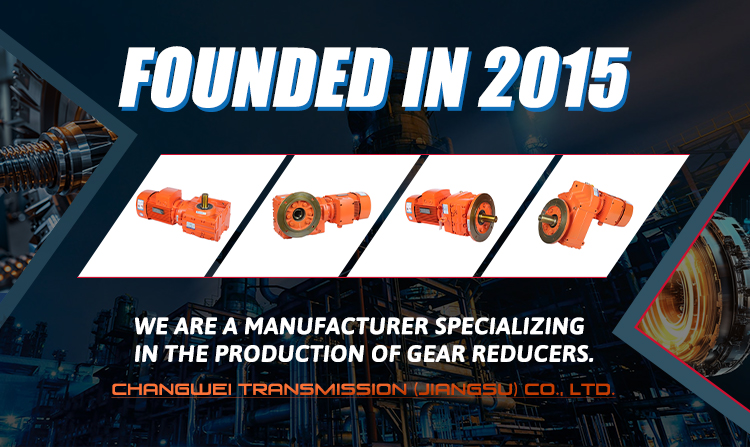 FOUNDED IN 2015

WE ARE A MANUFACTURER SPECIALIZING IN THE PRODUCTION OF GEAR REDUCERS.

CHANGWEI TRANSMISSION (JIANGSU) CO., LTD.